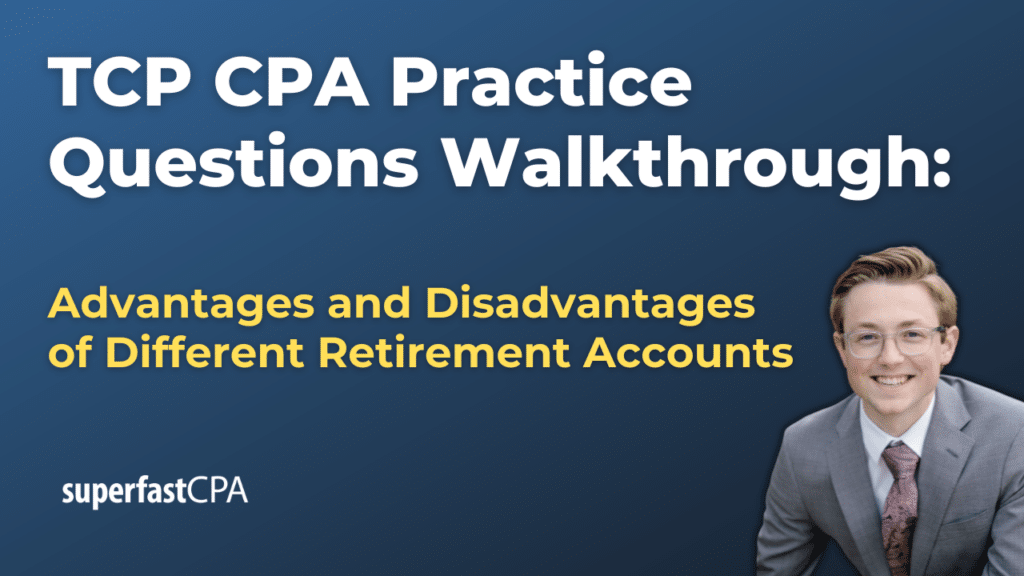 TCP CPA Practice Questions Walkthrough:

Advantages and Disadvantages of Different Retirement Accounts

superfastCPA